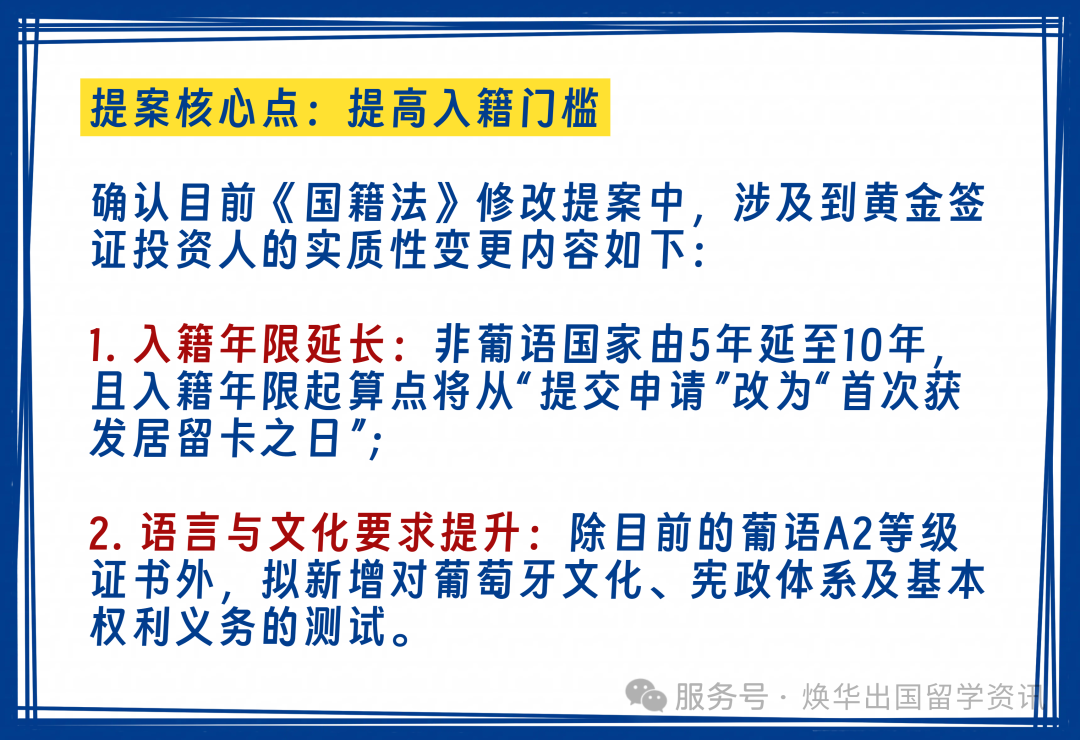 提案核心点：提高入籍门槛

确认目前《国籍法》修改提案中，涉及到黄金签证投资人的实质性变更内容如下：

1. 入籍年限延长：非葡语国家由5年延至10年，且入籍年限起算点将从“提交申请”改为“首次获发居留卡之日”；

2. 语言与文化要求提升：除目前的葡语A2等级证书外，拟新增对葡萄牙文化、宪政体系及基本权利义务的测试。

服务号 · 焕华出国留学资讯